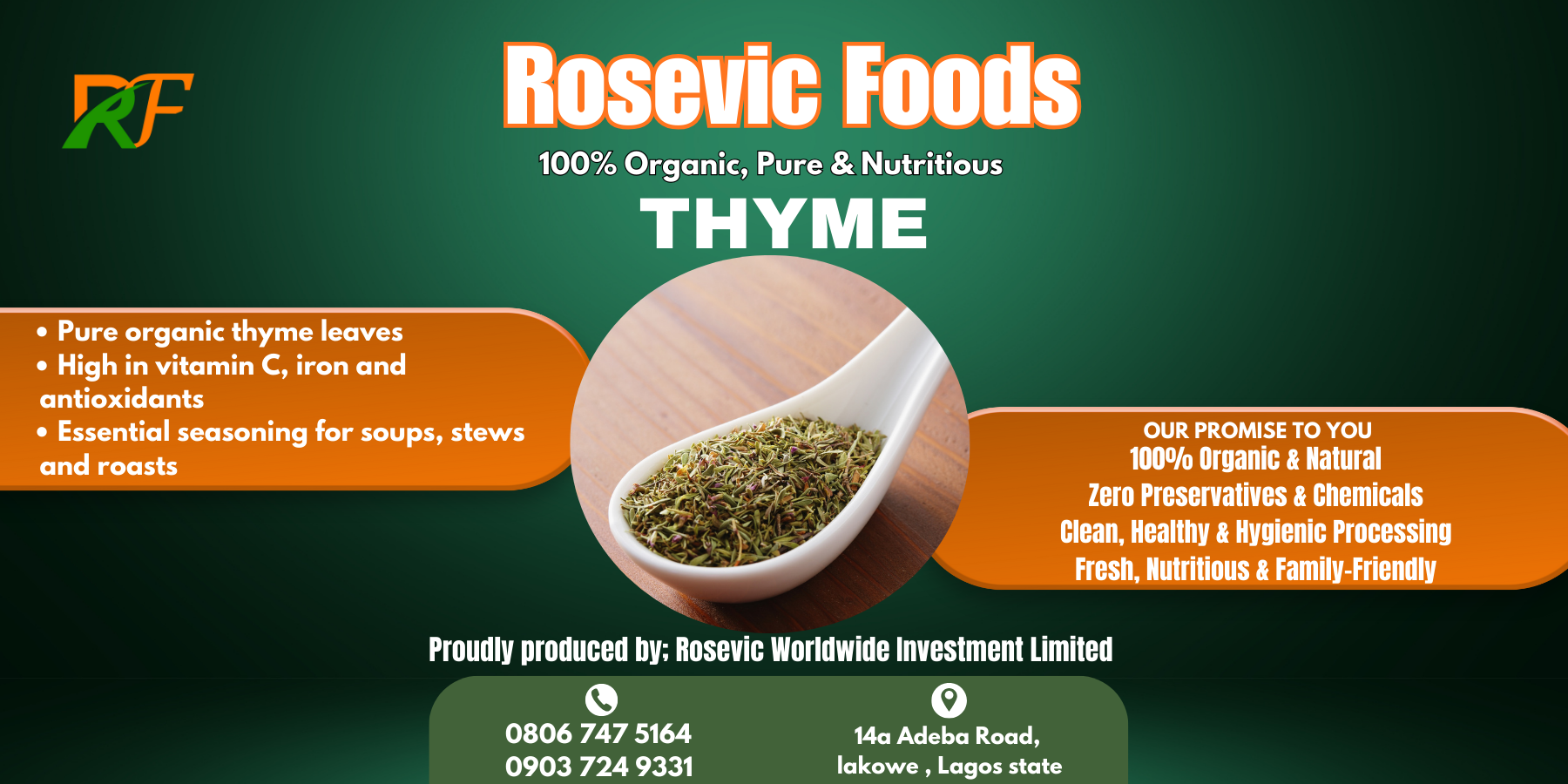 RF

Rosevic Foods

100% Organic, Pure & Nutritious

THYME

• Pure organic thyme leaves
• High in vitamin C, iron and antioxidants
• Essential seasoning for soups, stews and roasts

OUR PROMISE TO YOU
100% Organic & Natural
Zero Preservatives & Chemicals
Clean, Healthy & Hygienic Processing
Fresh, Nutritious & Family-Friendly

Proudly produced by: Rosevic Worldwide Investment Limited

0806 747 5164
0903 724 9331

14a Adeba Road, lakowe , Lagos state